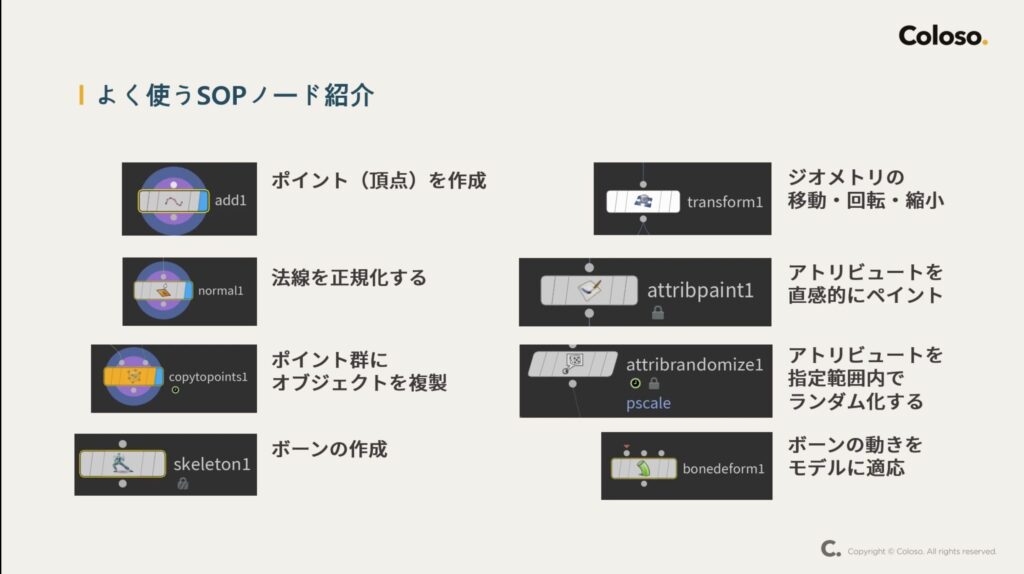 Coloso.

よく使うSOPノード紹介

add1
ポイント（頂点）を作成

normal1
法線を正規化する

copytopoints1
ポイント群に
オブジェクトを複製

skeleton1
ボーンの作成

transform1
ジオメトリの
移動・回転・縮小

attribpaint1
アトリビュートを
直感的にペイント

attribrandomize1
pscale
アトリビュートを
指定範囲内で
ランダム化する

bonedeform1
ボーンの動きを
モデルに適応

C. Copyright © Coloso. All rights reserved.